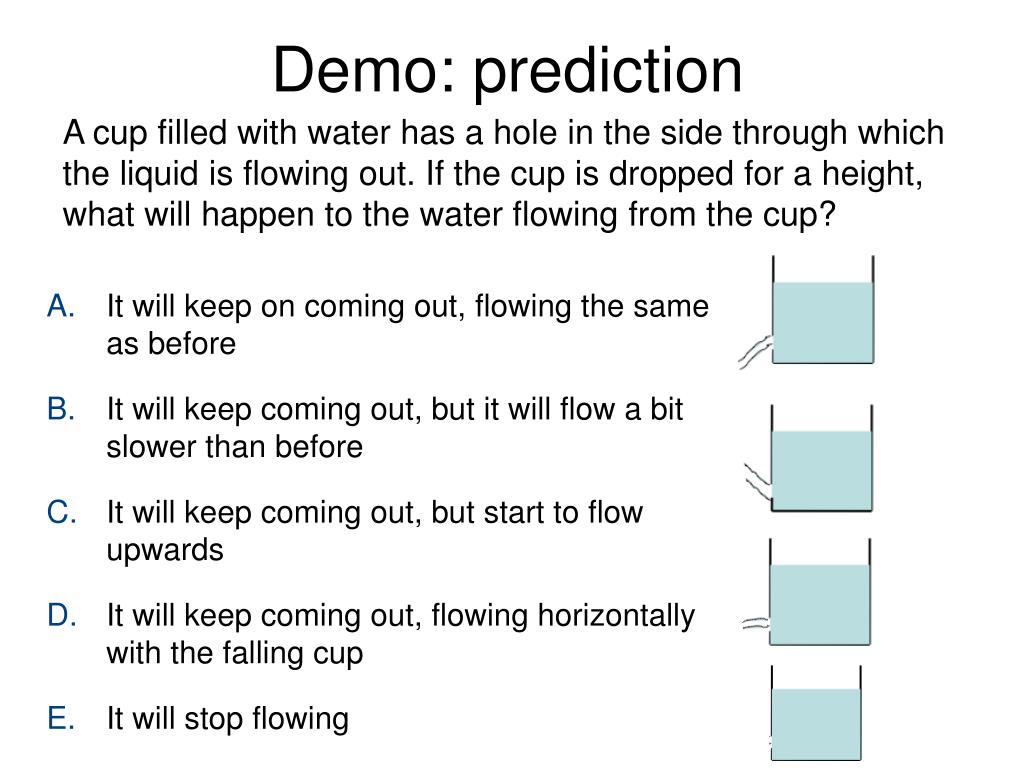 Demo: prediction

A cup filled with water has a hole in the side through which the liquid is flowing out. If the cup is dropped for a height, what will happen to the water flowing from the cup?

A. It will keep on coming out, flowing the same as before

B. It will keep coming out, but it will flow a bit slower than before

C. It will keep coming out, but start to flow upwards

D. It will keep coming out, flowing horizontally with the falling cup

E. It will stop flowing